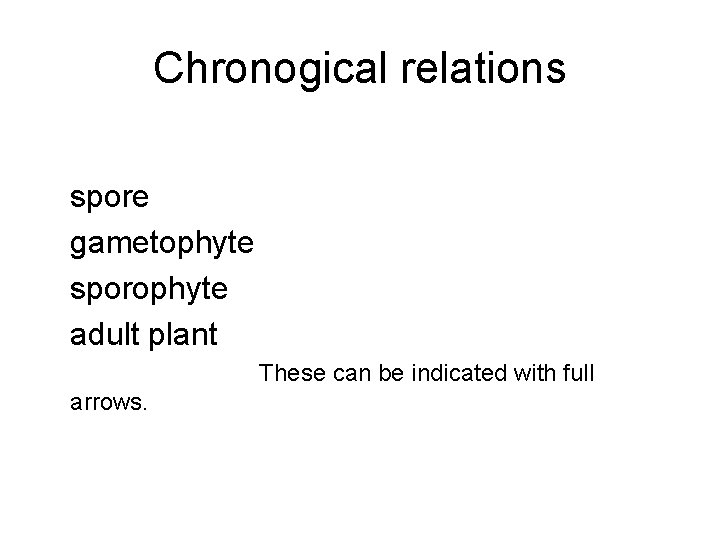 Chronogical relations

spore
gametophyte
sporophyte
adult plant

These can be indicated with full arrows.